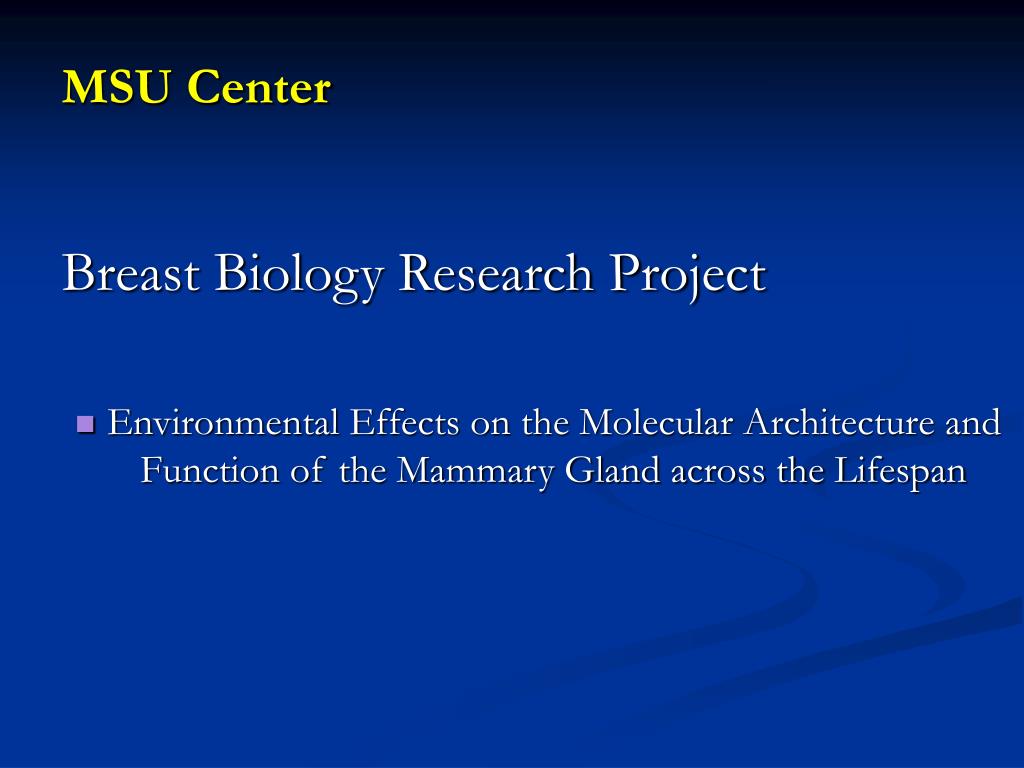 MSU Center

Breast Biology Research Project

Environmental Effects on the Molecular Architecture and Function of the Mammary Gland across the Lifespan